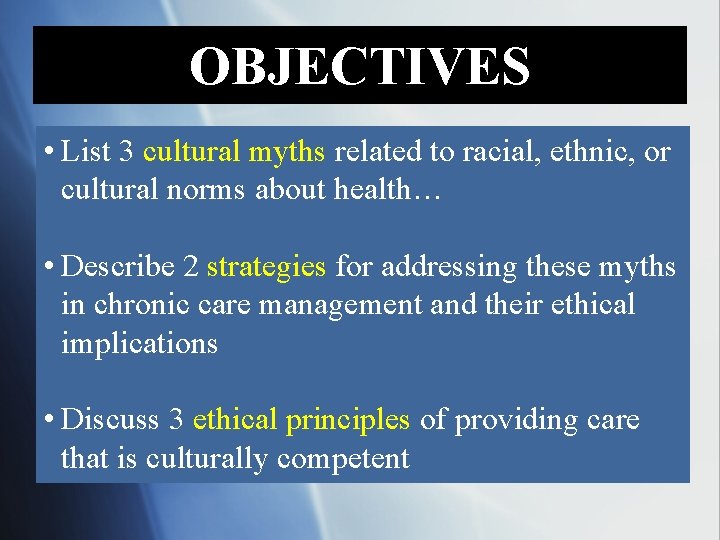 OBJECTIVES

• List 3 cultural myths related to racial, ethnic, or cultural norms about health…

• Describe 2 strategies for addressing these myths in chronic care management and their ethical implications

• Discuss 3 ethical principles of providing care that is culturally competent